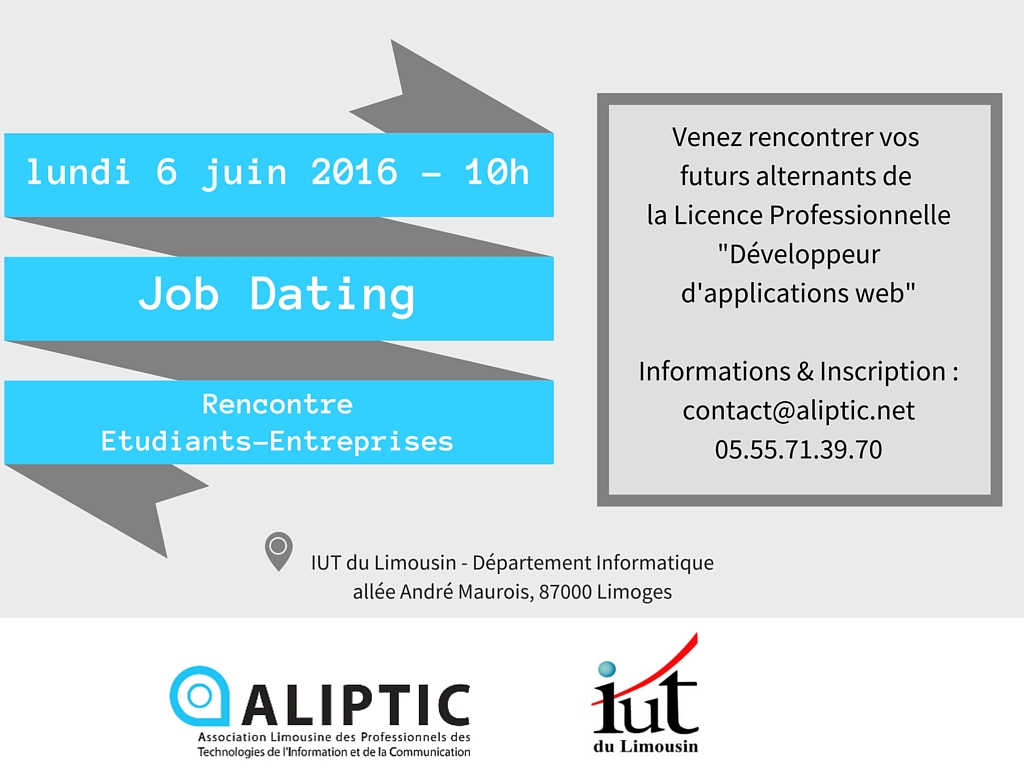 lundi 6 juin 2016 – 10h

Job Dating

Rencontre Etudiants-Entreprises

Venez rencontrer vos futurs alternants de la Licence Professionnelle "Développeur d'applications web"

Informations & Inscription : contact@aliptic.net 05.55.71.39.70

IUT du Limousin - Département Informatique allée André Maurois, 87000 Limoges

ALIPTIC
Association Limousine des Professionnels des Technologies de l'Information et de la Communication

iut du Limousin